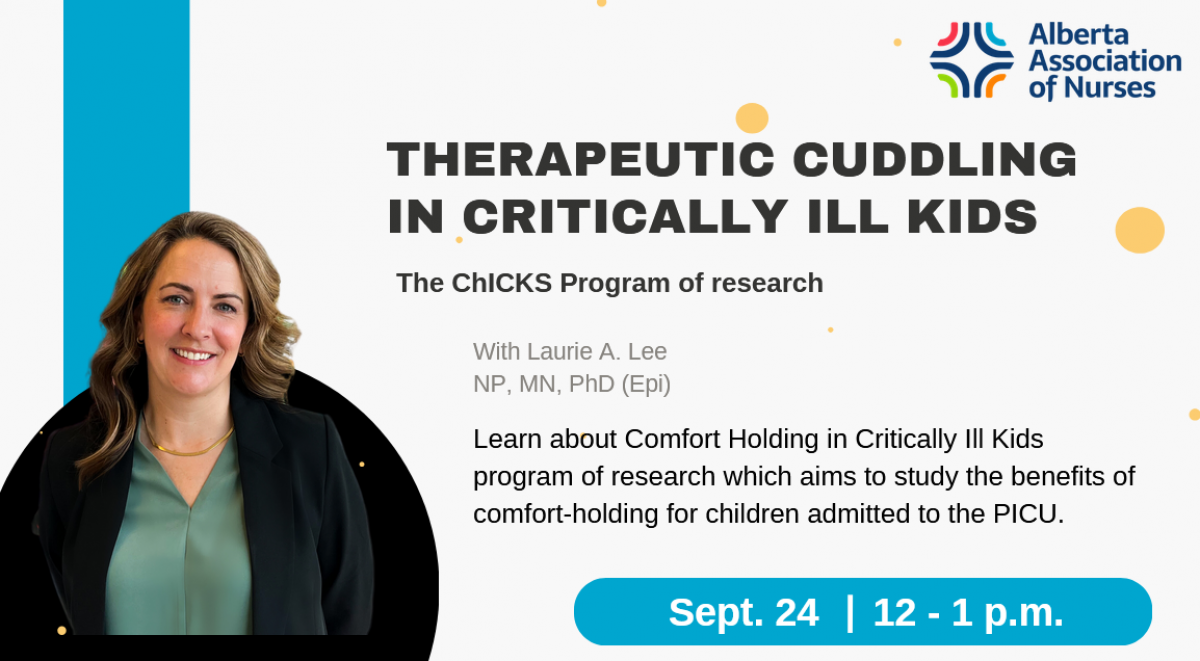 Alberta Association of Nurses

THERAPEUTIC CUDDLING IN CRITICALLY ILL KIDS

The ChICKS Program of research

With Laurie A. Lee
NP, MN, PhD (Epi)

Learn about Comfort Holding in Critically Ill Kids program of research which aims to study the benefits of comfort-holding for children admitted to the PICU.

Sept. 24 | 12 - 1 p.m.